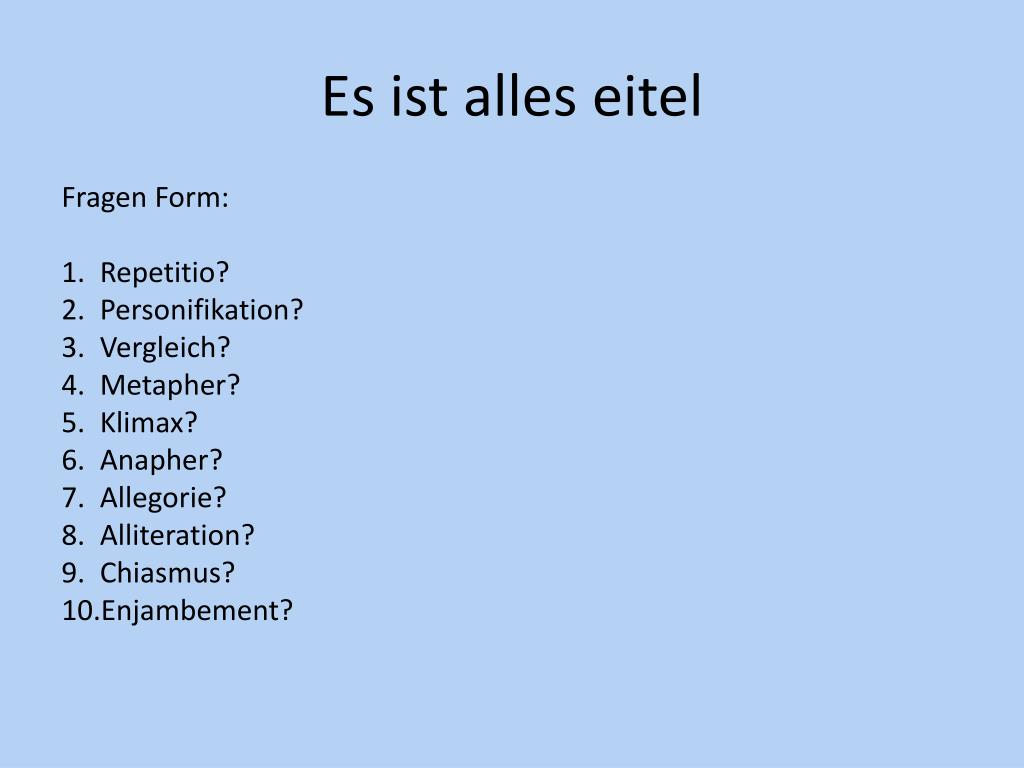 Es ist alles eitel

Fragen Form:

1. Repetitio?
2. Personifikation?
3. Vergleich?
4. Metapher?
5. Klimax?
6. Anapher?
7. Allegorie?
8. Alliteration?
9. Chiasmus?
10. Enjambement?